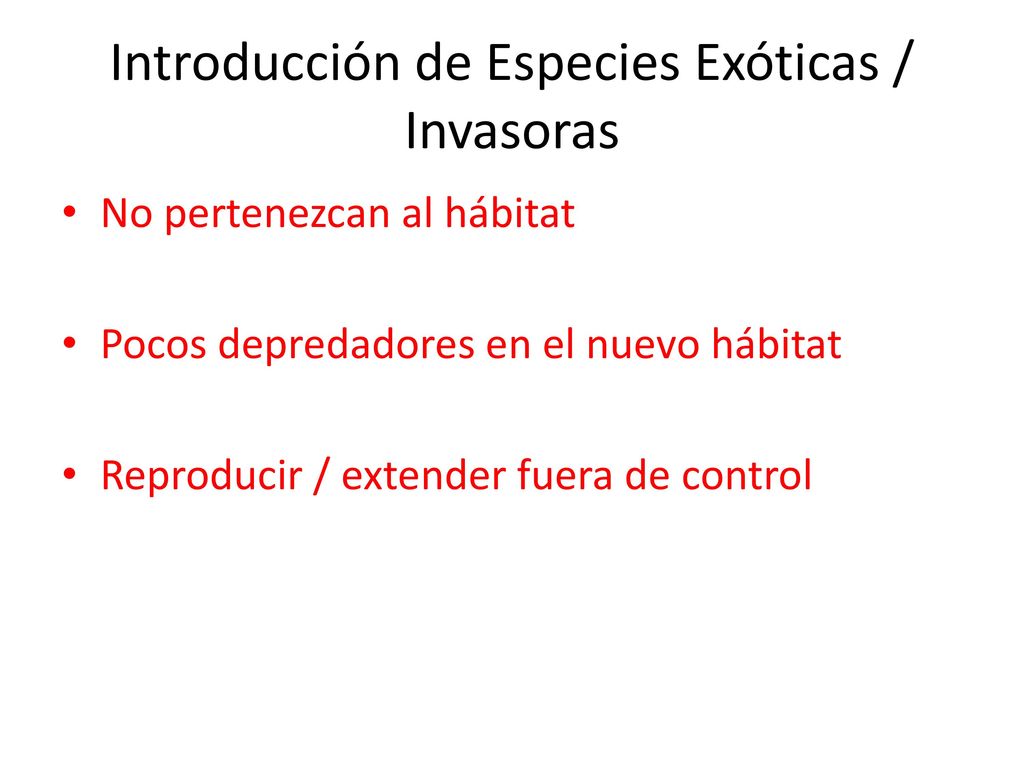 Introducción de Especies Exóticas / Invasoras

• No pertenezcan al hábitat

• Pocos depredadores en el nuevo hábitat

• Reproducir / extender fuera de control